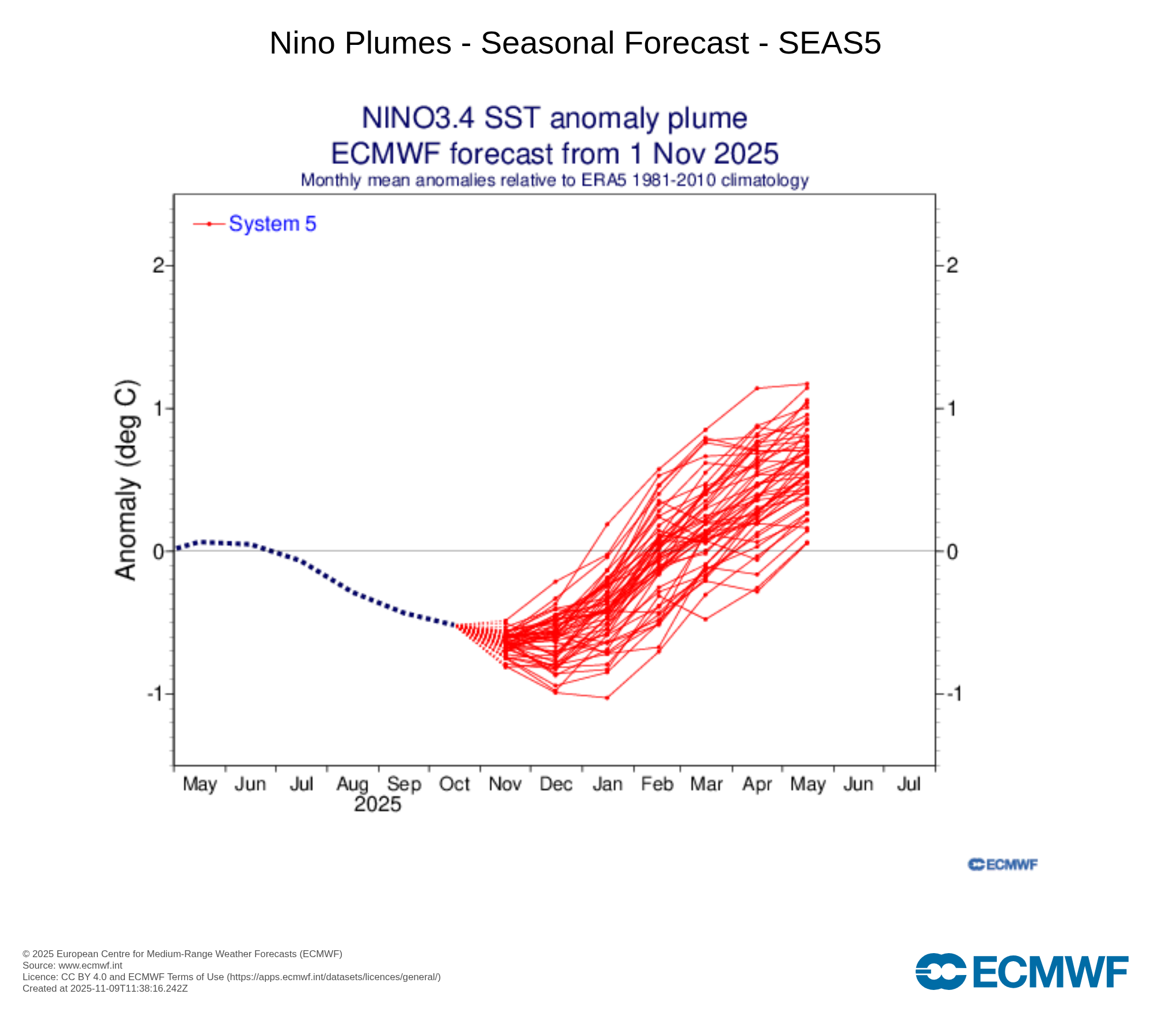 Nino Plumes - Seasonal Forecast - SEAS5

NINO3.4 SST anomaly plume
ECMWF forecast from 1 Nov 2025
Monthly mean anomalies relative to ERA5 1981-2010 climatology

System 5

Anomaly (deg C)

2
1
0
-1

2
1
0
-1

May Jun Jul Aug Sep Oct Nov Dec Jan Feb Mar Apr May Jun Jul
2025

ECMWF

© 2025 European Centre for Medium-Range Weather Forecasts (ECMWF)
Source: www.ecmwf.int
Licence: CC BY 4.0 and ECMWF Terms of Use (https://apps.ecmwf.int/datasets/licences/general/)
Created at 2025-11-09T11:38:16.242Z

ECMWF